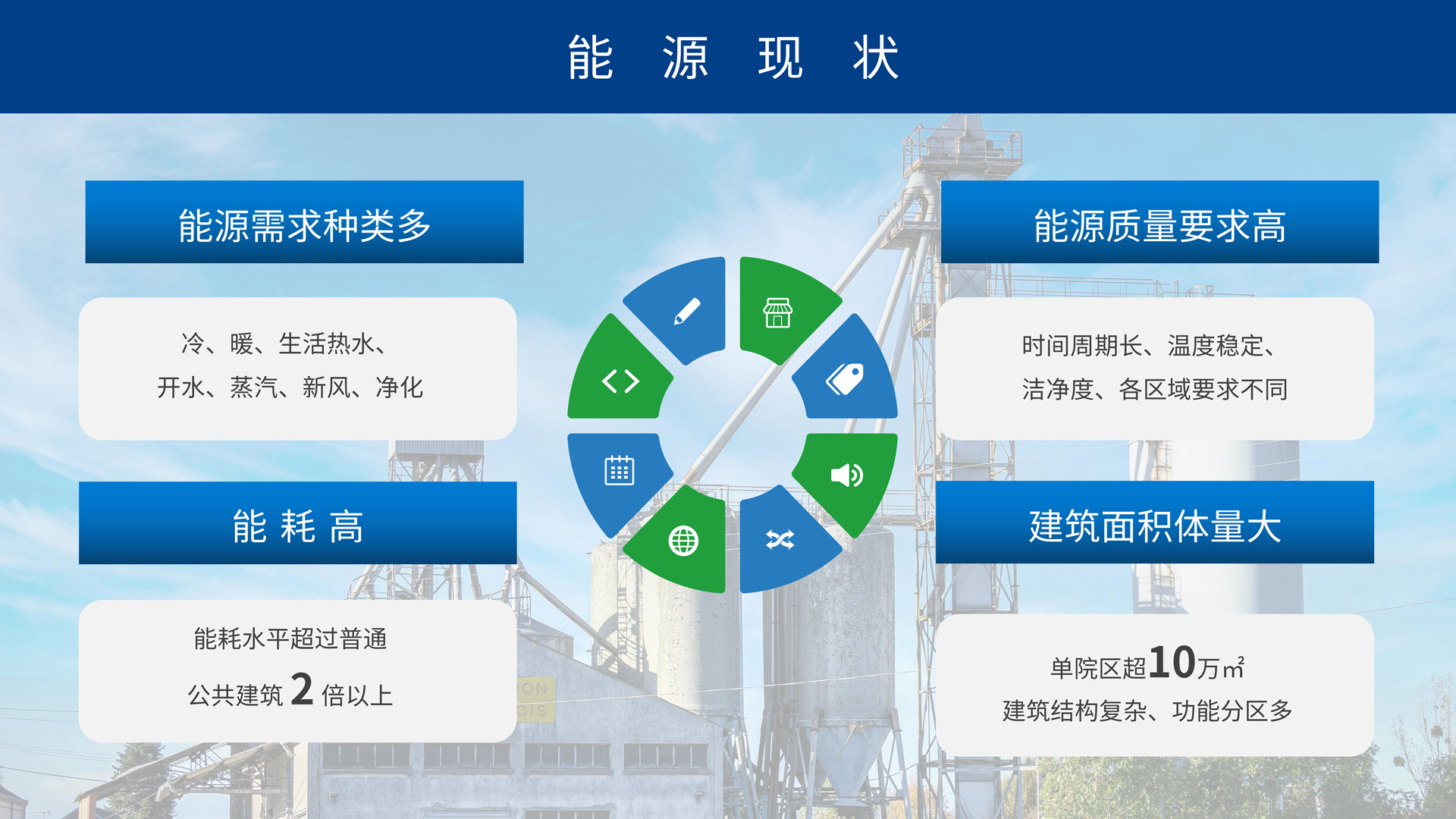 能 源 现 状

能源需求种类多

冷、暖、生活热水、
开水、蒸汽、新风、净化

能 耗 高

能耗水平超过普通
公共建筑 2 倍以上

能源质量要求高

时间周期长、温度稳定、
洁净度、各区域要求不同

建筑面积体量大

单院区超10万$m^2$
建筑结构复杂、功能分区多

ON
OIS